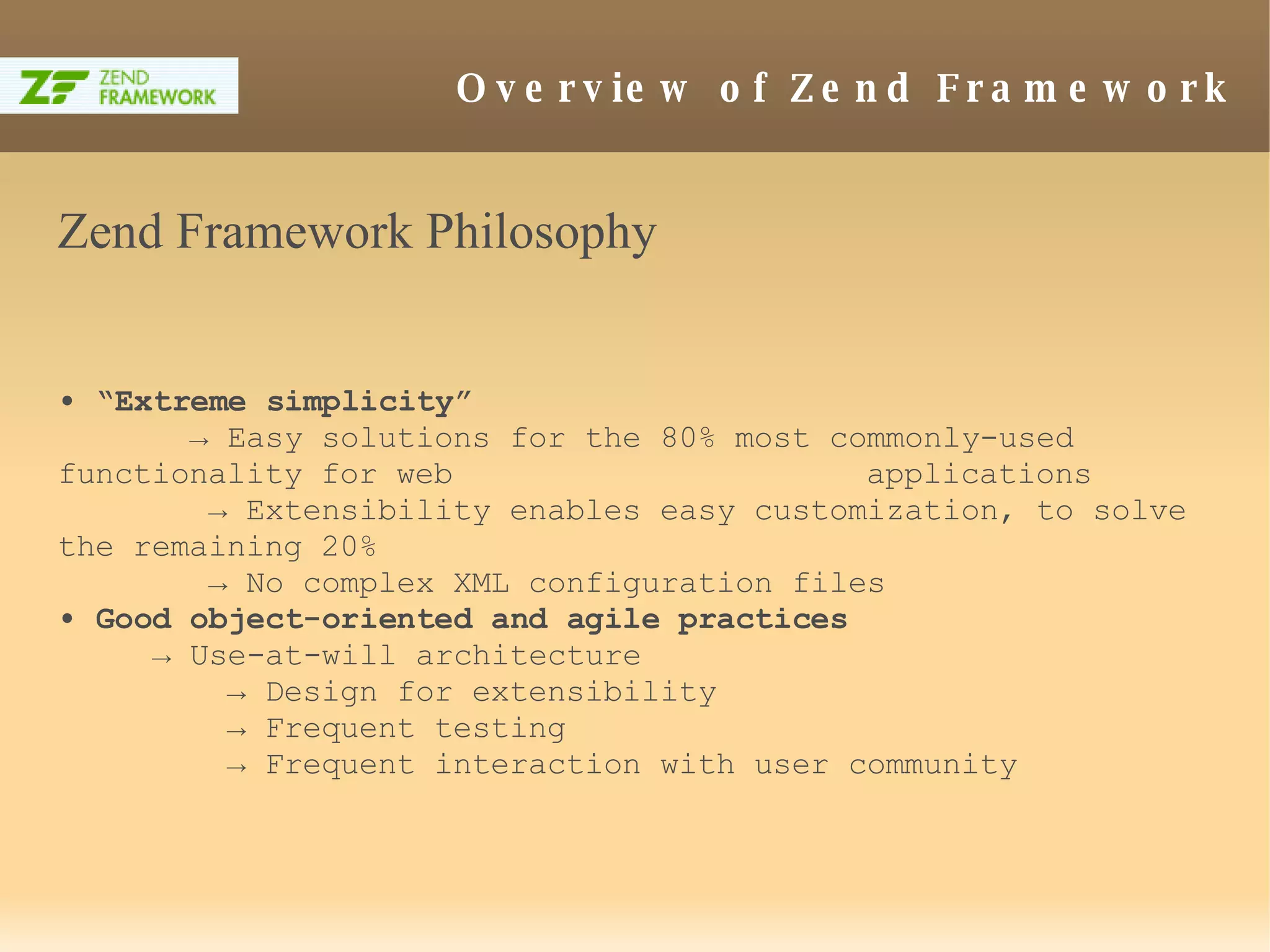 ZF ZEND FRAMEWORK

Overview of Zend Framework

Zend Framework Philosophy

• "Extreme simplicity"
→ Easy solutions for the 80% most commonly-used functionality for web applications
→ Extensibility enables easy customization, to solve the remaining 20%
→ No complex XML configuration files
• Good object-oriented and agile practices
→ Use-at-will architecture
→ Design for extensibility
→ Frequent testing
→ Frequent interaction with user community